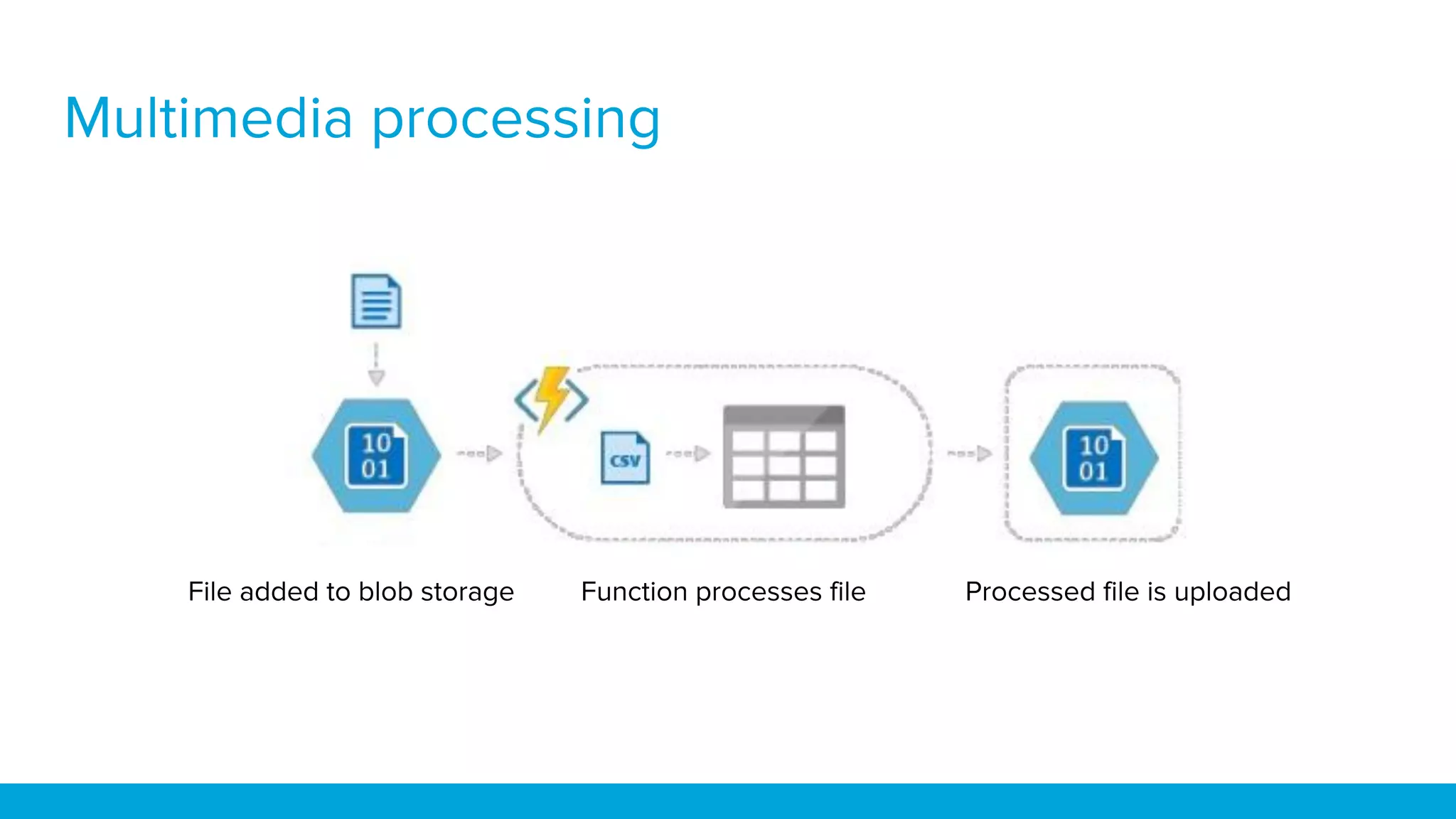 Multimedia processing

10
01

CSV

10
01

File added to blob storage

Function processes file

Processed file is uploaded